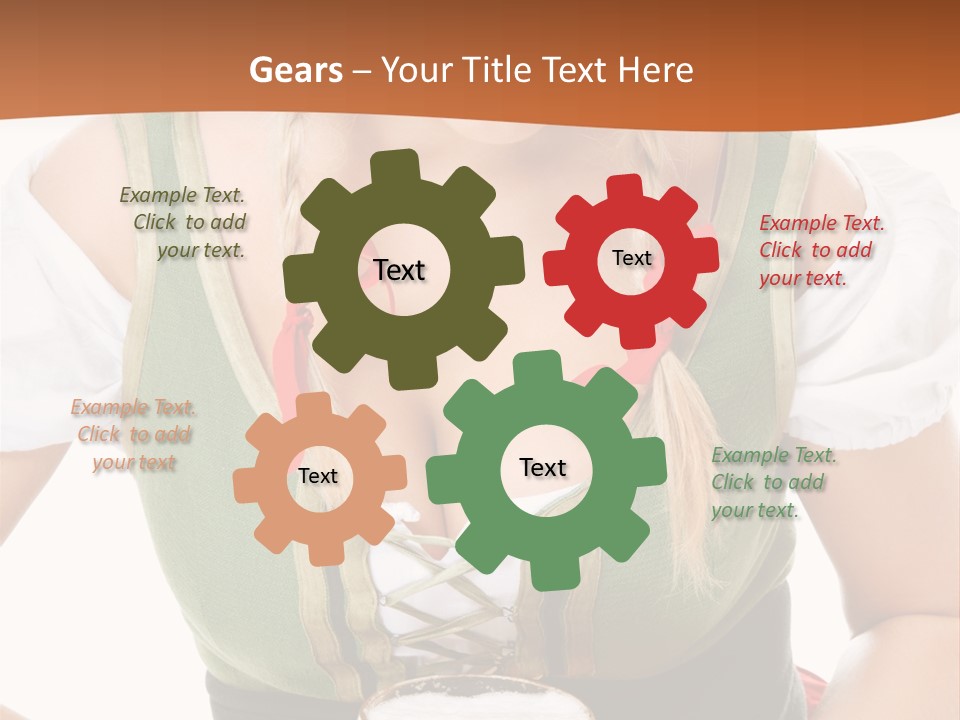 Gears – Your Title Text Here

Example Text. Click to add your text.

Text

Text

Example Text. Click to add your text.

Example Text. Click to add your text

Text

Text

Example Text. Click to add your text.